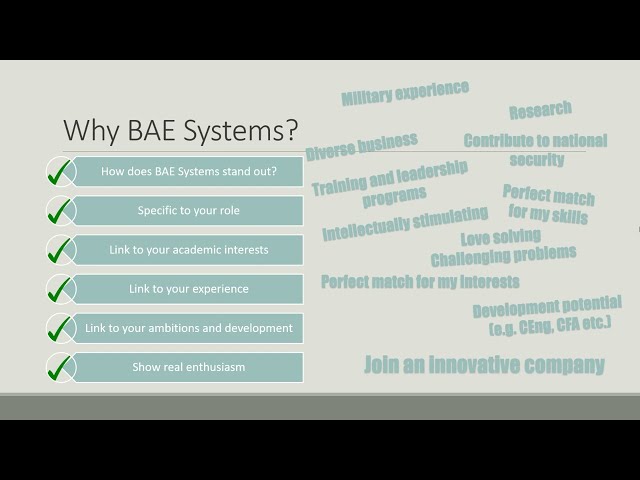 Why BAE Systems?

How does BAE Systems stand out?

Specific to your role

Link to your academic interests

Link to your experience

Link to your ambitions and development

Show real enthusiasm

Military experience

Research

Diverse business

Contribute to national security

Training and leadership programs

Perfect match for my skills

Intellectually stimulating

Love solving Challenging problems

Perfect match for my interests

Development potential (e.g. CEng, CFA etc.)

Join an innovative company